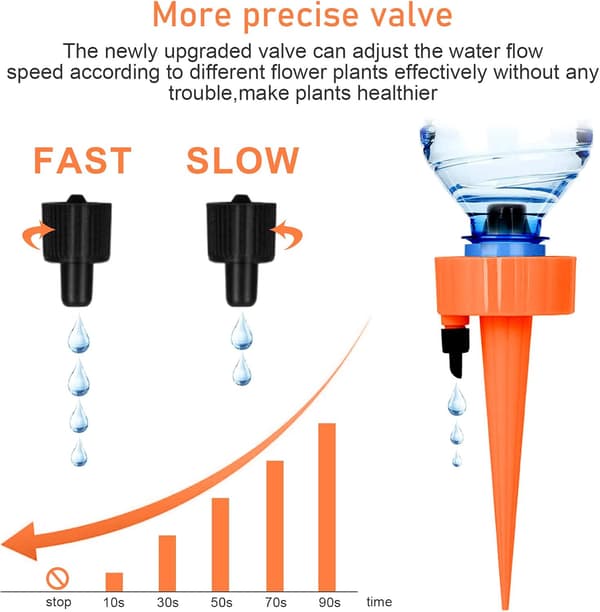 More precise valve

The newly upgraded valve can adjust the water flow speed according to different flower plants effectively without any trouble,make plants healthier

FAST

SLOW

stop 10s 30s 50s 70s 90s time